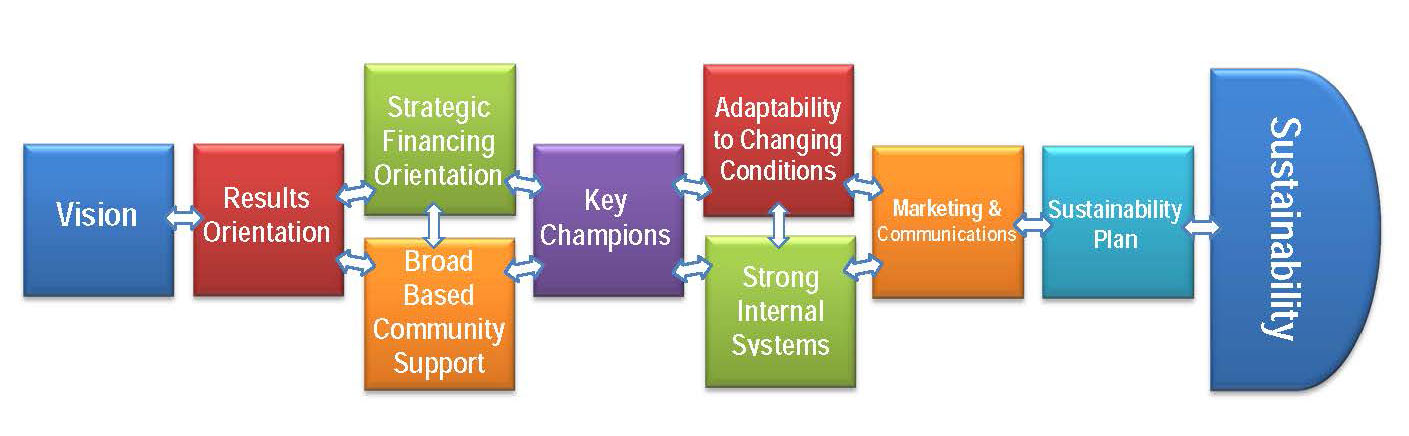 Vision

Results Orientation

Strategic Financing Orientation

Broad Based Community Support

Key Champions

Adaptability to Changing Conditions

Strong Internal Systems

Marketing & Communications

Sustainability Plan

Sustainability